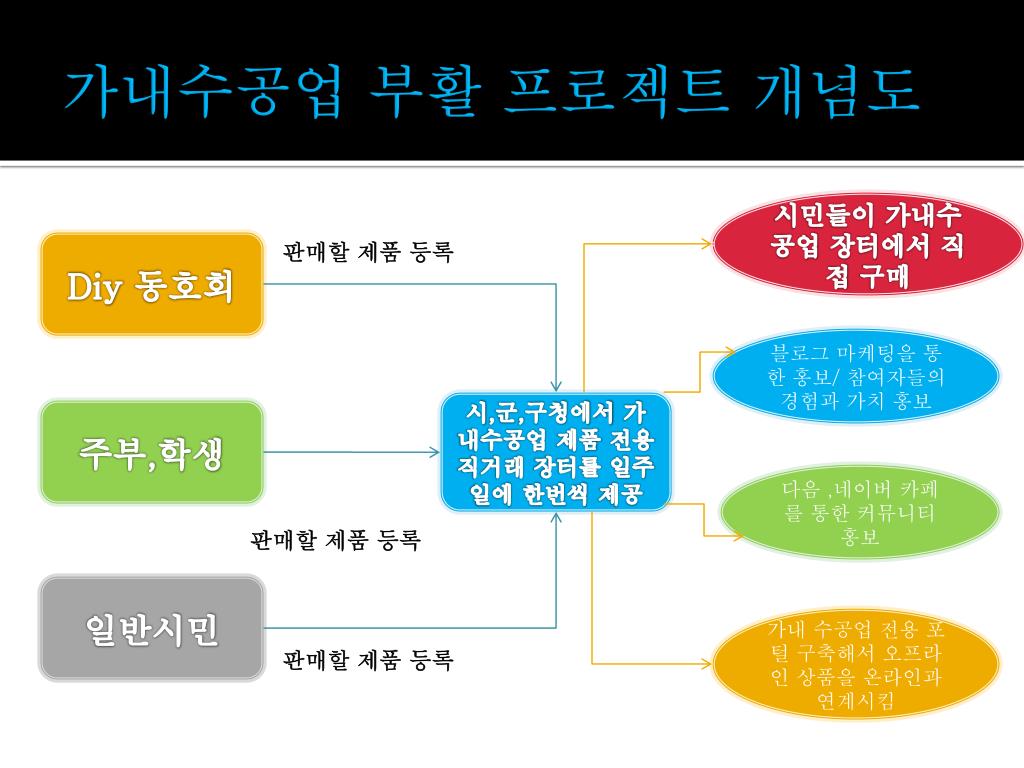 가내수공업 부활 프로젝트 개념도

Diy 동호회

판매할 제품 등록

주부,학생

판매할 제품 등록

일반시민

판매할 제품 등록

시,군,구청에서 가내수공업 제품 전용 직거래 장터를 일주일에 한번씩 제공

시민들이 가내수공업 장터에서 직접 구매

블로그 마케팅을 통한 홍보/ 참여자들의 경험과 가치 홍보

다음 ,네이버 카페를 통한 커뮤니티 홍보

가내 수공업 전용 포털 구축해서 오프라인 상품을 온라인과 연계시킴